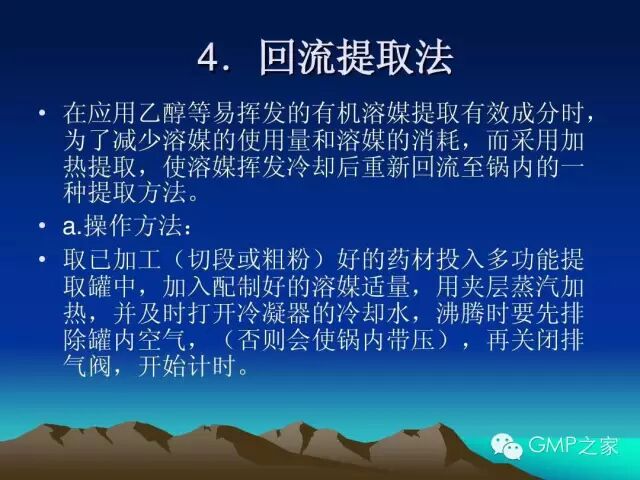 4. 回流提取法

• 在应用乙醇等易挥发的有机溶媒提取有效成分时，为了减少溶媒的使用量和溶媒的消耗，而采用加热提取，使溶媒挥发冷却后重新回流至锅内的一种提取方法。

• a.操作方法：

• 取已加工（切段或粗粉）好的药材投入多功能提取罐中，加入配制好的溶媒适量，用夹层蒸汽加热，并及时打开冷凝器的冷却水，沸腾时要先排除罐内空气，（否则会使锅内带压），再关闭排气阀，开始计时。

GMP之家